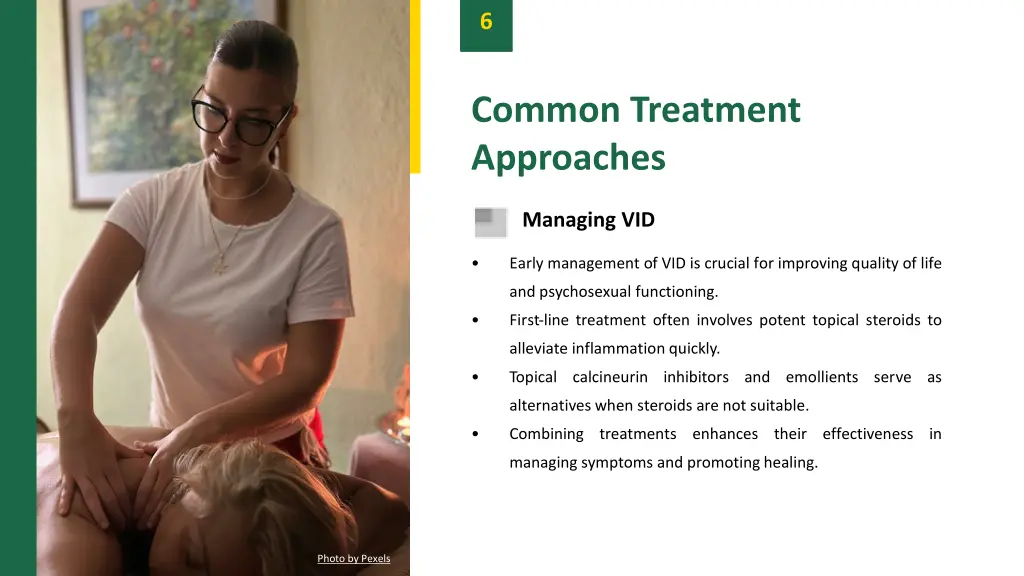 6

Common Treatment Approaches

Managing VID

• Early management of VID is crucial for improving quality of life and psychosexual functioning.
• First-line treatment often involves potent topical steroids to alleviate inflammation quickly.
• Topical calcineurin inhibitors and emollients serve as alternatives when steroids are not suitable.
• Combining treatments enhances their effectiveness in managing symptoms and promoting healing.

Photo by Pexels